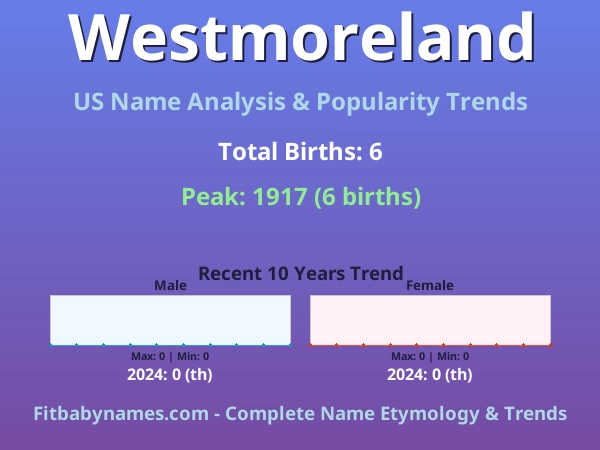 Westmoreland

US Name Analysis & Popularity Trends

Total Births: 6

Peak: 1917 (6 births)

Recent 10 Years Trend

Male

Max: 0 | Min: 0

2024: 0 (th)

Female

Max: 0 | Min: 0

2024: 0 (th)

Fitbabynames.com - Complete Name Etymology & Trends